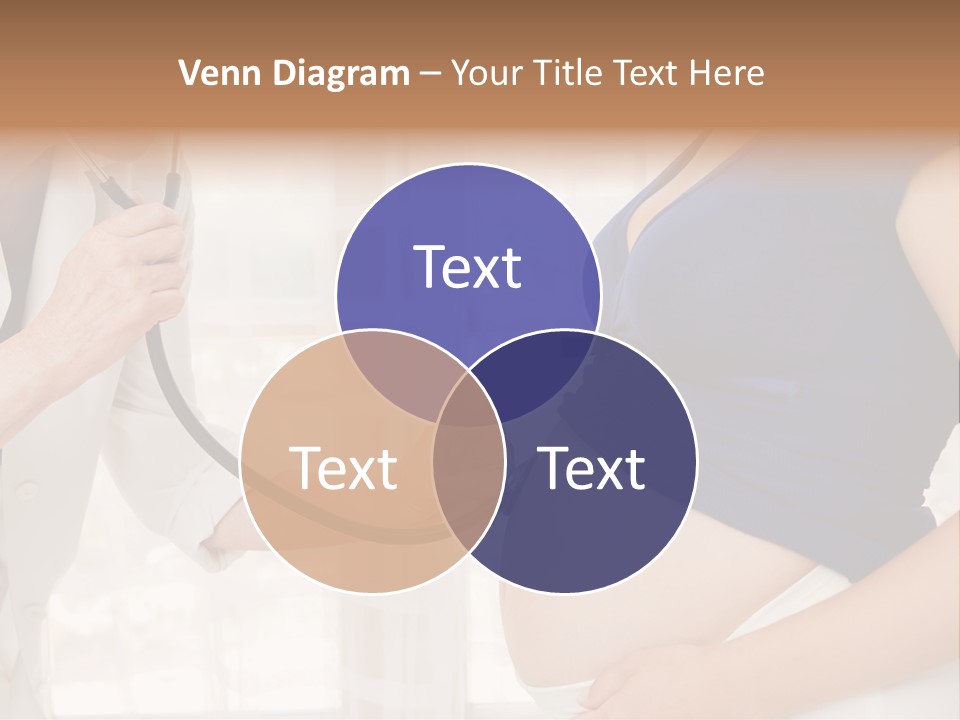 Venn Diagram – Your Title Text Here

Text

Text

Text